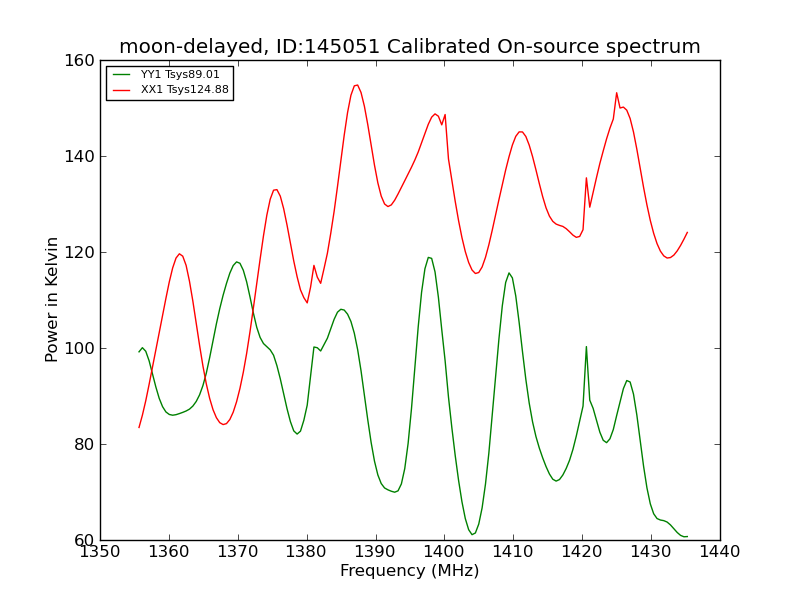 moon-delayed, ID:145051 Calibrated On-source spectrum

YY1 Tsys89.01
XX1 Tsys124.88

Power in Kelvin

160
140
120
100
80
60

1350 1360 1370 1380 1390 1400 1410 1420 1430 1440

Frequency (MHz)